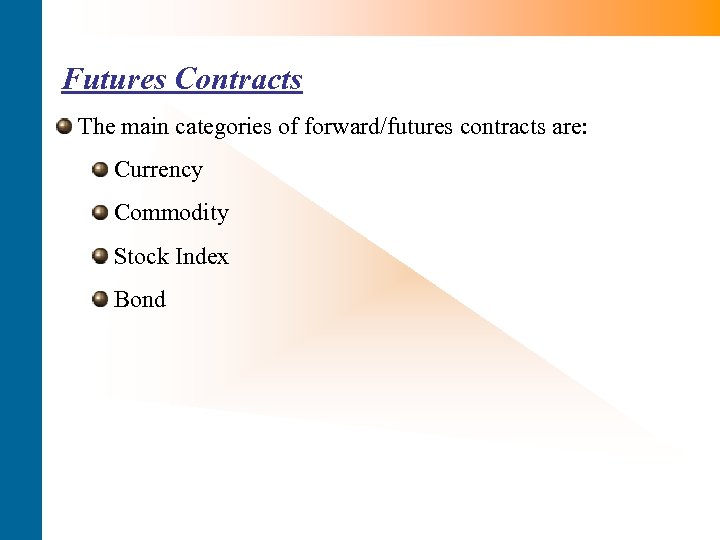 Futures Contracts

The main categories of forward/futures contracts are:

Currency

Commodity

Stock Index

Bond